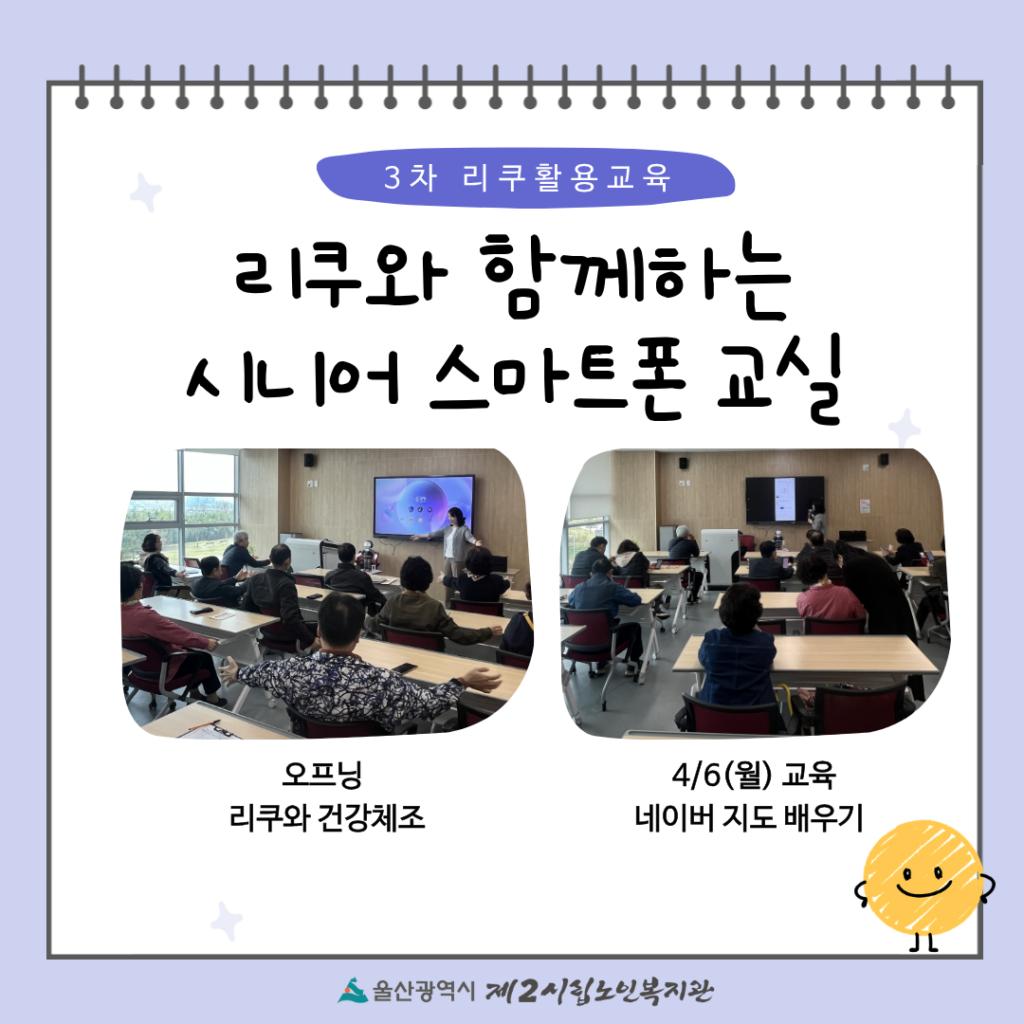 3차 리쿠활용교육

리쿠와 함께하는
시니어 스마트폰 교실

오프닝
리쿠와 건강체조

4/6(월) 교육
네이버 지도 배우기

울산광역시 제2시립노인복지관